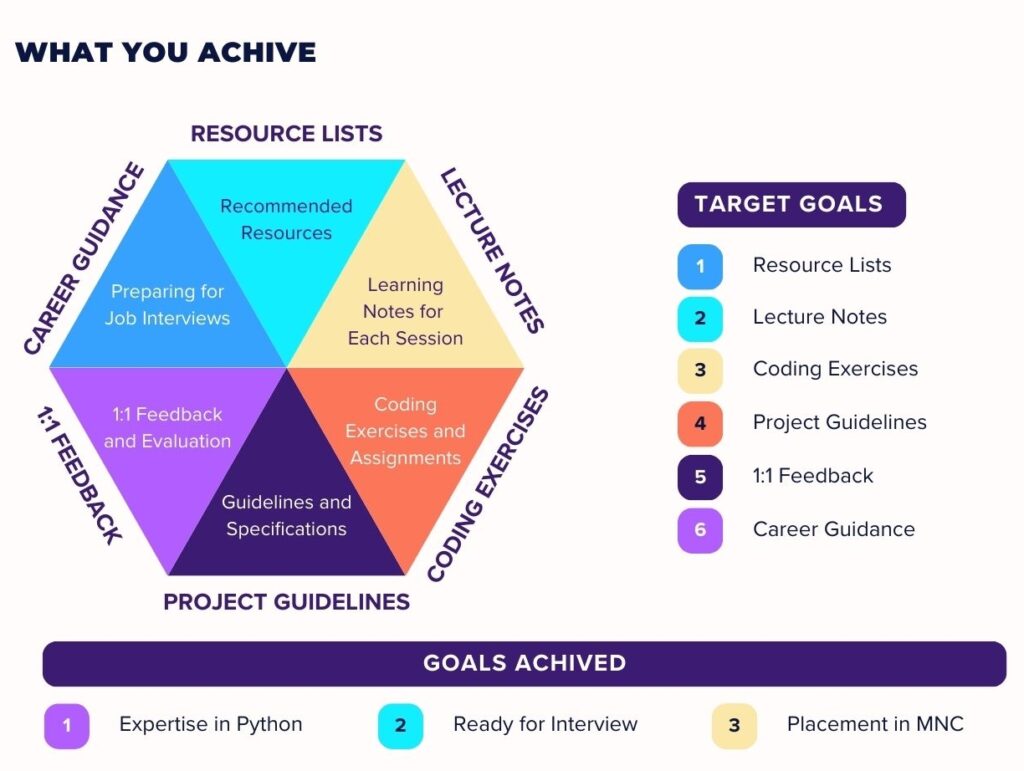 WHAT YOU ACHIVE

RESOURCE LISTS

Recommended Resources

LECTURE NOTES

Learning Notes for Each Session

CODING EXERCISES

Coding Exercises and Assignments

PROJECT GUIDELINES

Guidelines and Specifications

1:1 FEEDBACK

1:1 Feedback and Evaluation

CAREER GUIDANCE

Preparing for Job Interviews

TARGET GOALS

1 Resource Lists

2 Lecture Notes

3 Coding Exercises

4 Project Guidelines

5 1:1 Feedback

6 Career Guidance

GOALS ACHIVED

1 Expertise in Python

2 Ready for Interview

3 Placement in MNC